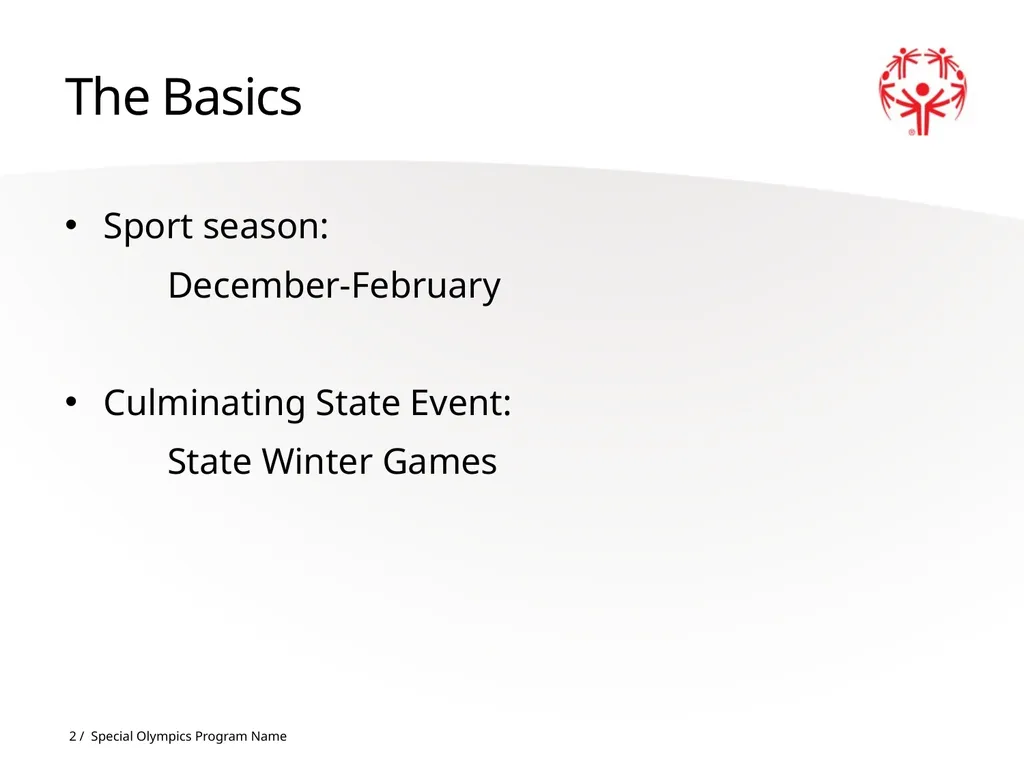 The Basics

• Sport season:
December-February

• Culminating State Event:
State Winter Games

2 / Special Olympics Program Name